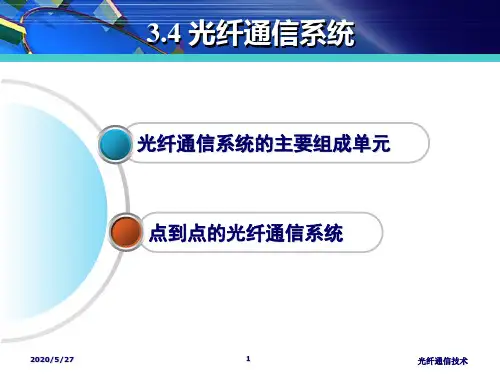 3.4 光纤通信系统

光纤通信系统的主要组成单元

点到点的光纤通信系统

2020/5/27

1

光纤通信技术